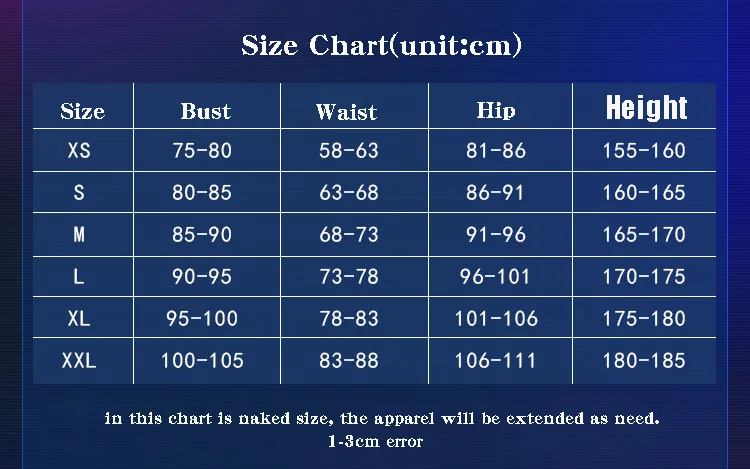 Size Chart(unit:cm)

| Size | Bust | Waist | Hip | Height |
|---|---|---|---|---|
| XS | 75-80 | 58-63 | 81-86 | 155-160 |
| S | 80-85 | 63-68 | 86-91 | 160-165 |
| M | 85-90 | 68-73 | 91-96 | 165-170 |
| L | 90-95 | 73-78 | 96-101 | 170-175 |
| XL | 95-100 | 78-83 | 101-106 | 175-180 |
| XXL | 100-105 | 83-88 | 106-111 | 180-185 |

in this chart is naked size, the apparel will be extended as need.
1-3cm error